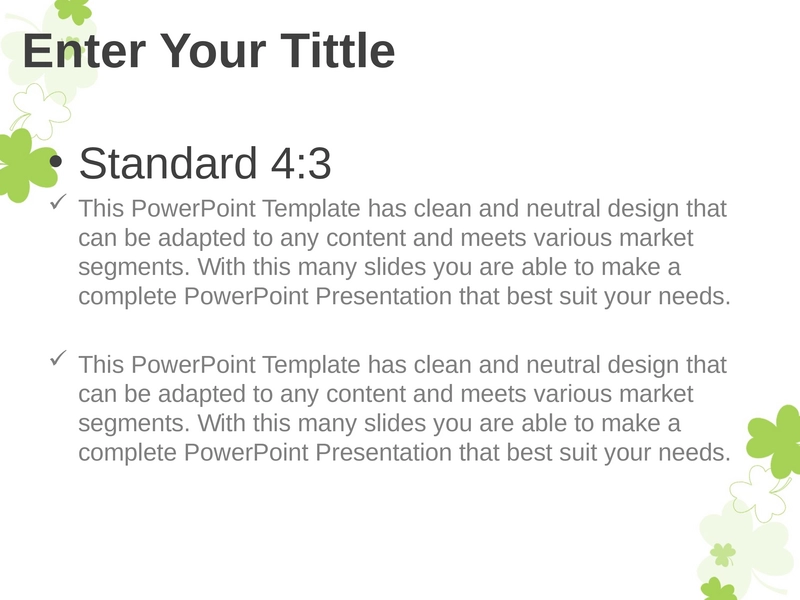 Enter Your Tittle

• Standard 4:3

✓ This PowerPoint Template has clean and neutral design that can be adapted to any content and meets various market segments. With this many slides you are able to make a complete PowerPoint Presentation that best suit your needs.

✓ This PowerPoint Template has clean and neutral design that can be adapted to any content and meets various market segments. With this many slides you are able to make a complete PowerPoint Presentation that best suit your needs.